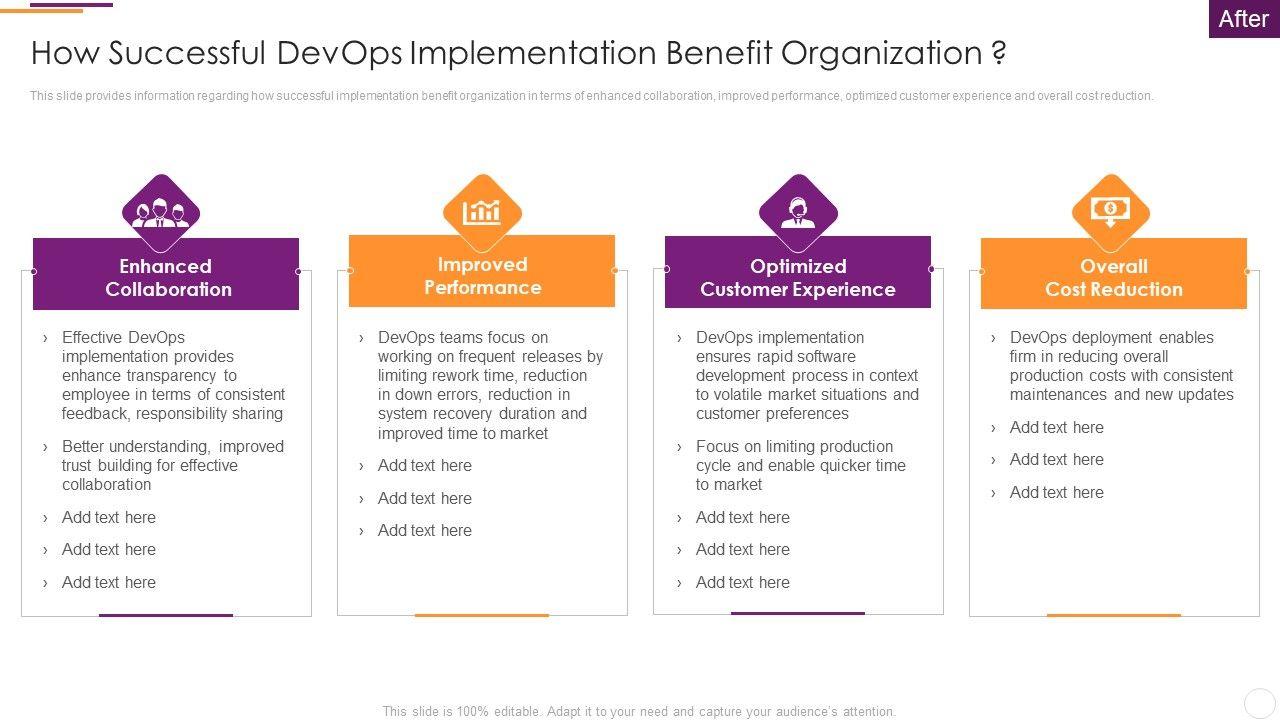 After

How Successful DevOps Implementation Benefit Organization ?

This slide provides information regarding how successful implementation benefit organization in terms of enhanced collaboration, improved performance, optimized customer experience and overall cost reduction.

Enhanced Collaboration

› Effective DevOps implementation provides enhance transparency to employee in terms of consistent feedback, responsibility sharing

› Better understanding, improved trust building for effective collaboration

› Add text here

› Add text here

› Add text here

Improved Performance

› DevOps teams focus on working on frequent releases by limiting rework time, reduction in down errors, reduction in system recovery duration and improved time to market

› Add text here

› Add text here

› Add text here

Optimized Customer Experience

› DevOps implementation ensures rapid software development process in context to volatile market situations and customer preferences

› Focus on limiting production cycle and enable quicker time to market

› Add text here

› Add text here

› Add text here

Overall Cost Reduction

› DevOps deployment enables firm in reducing overall production costs with consistent maintenances and new updates

› Add text here

› Add text here

› Add text here

This slide is 100% editable. Adapt it to your need and capture your audience's attention.